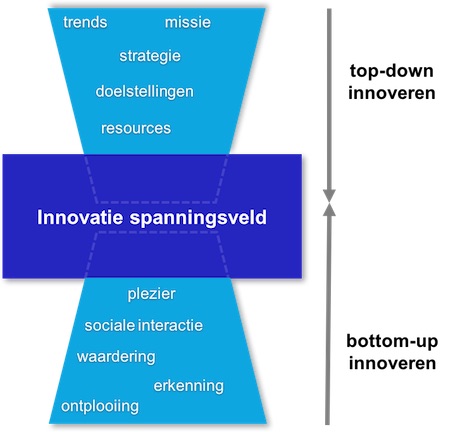 trends missie

strategie

doelstellingen

resources

top-down innoveren

Innovatie spanningsveld

plezier

sociale interactie

waardering

erkenning

ontplooiing

bottom-up innoveren